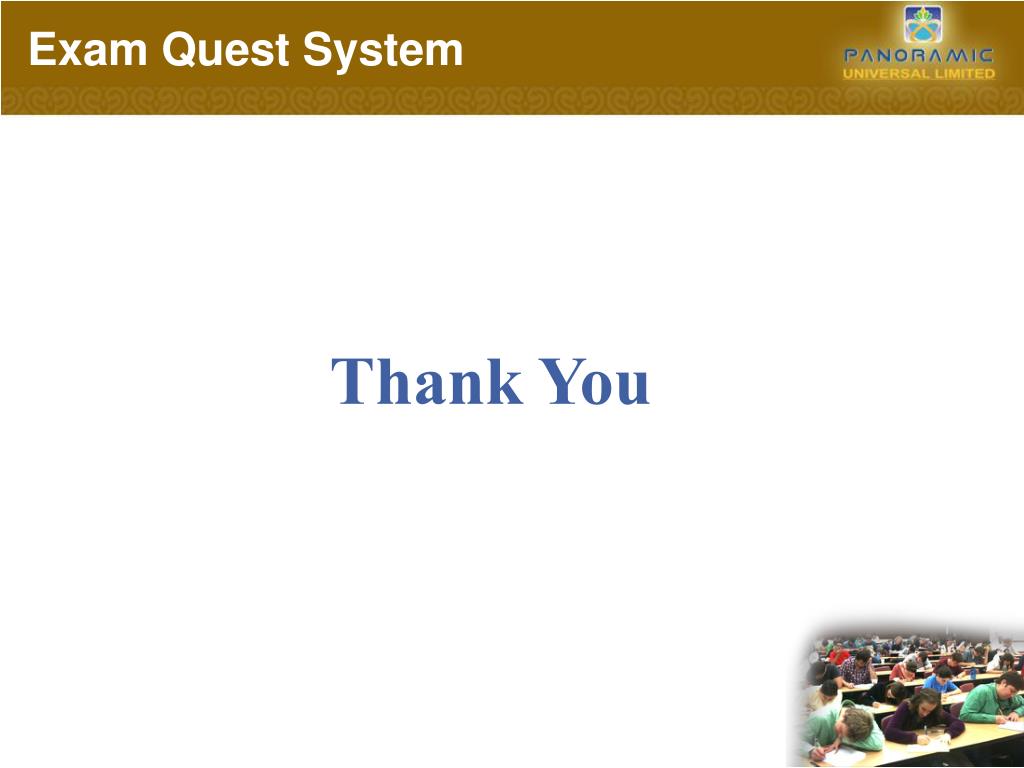 Exam Quest System

PANORAMIC
UNIVERSAL LIMITED

Thank You